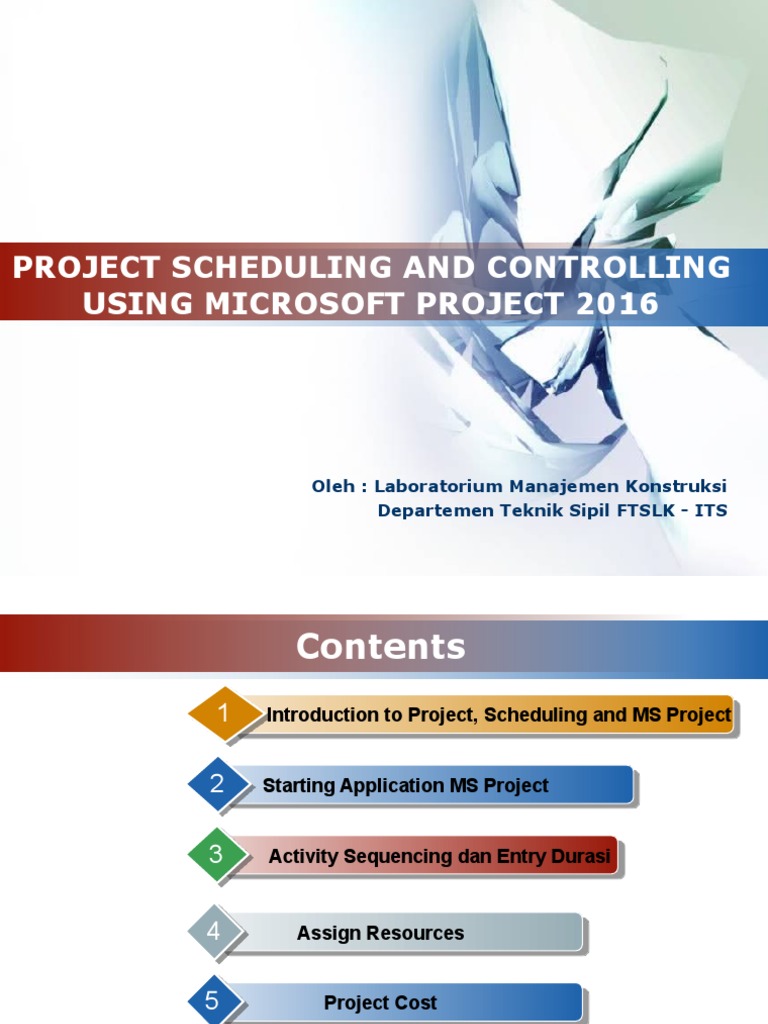 PROJECT SCHEDULING AND CONTROLLING USING MICROSOFT PROJECT 2016

Oleh : Laboratorium Manajemen Konstruksi
Departemen Teknik Sipil FTSLK - ITS

Contents

1 Introduction to Project, Scheduling and MS Project

2 Starting Application MS Project

3 Activity Sequencing dan Entry Durasi

4 Assign Resources

5 Project Cost